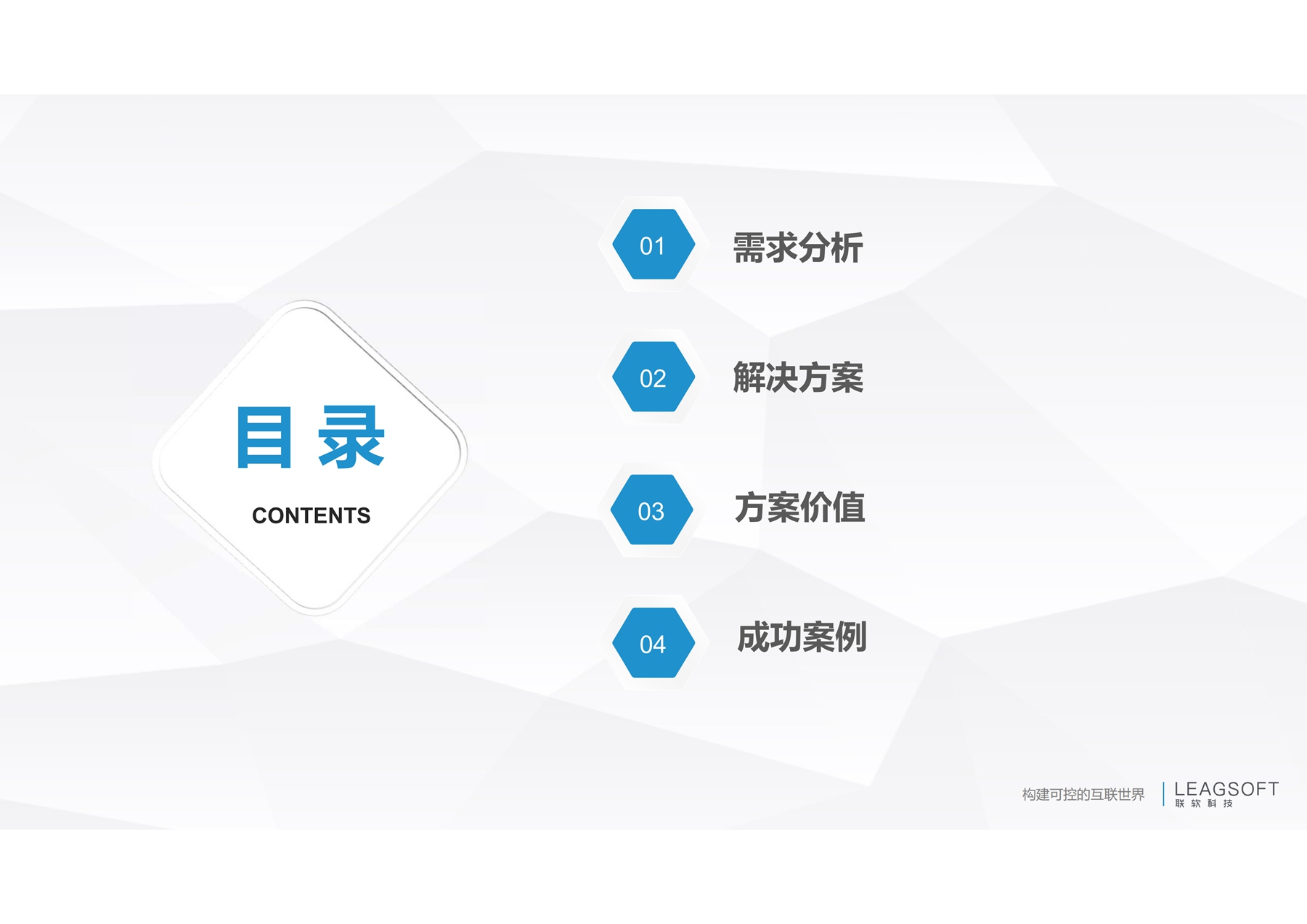 目录

CONTENTS

01 需求分析

02 解决方案

03 方案价值

04 成功案例

构建可控的互联世界 LEAGSOFT 联软科技